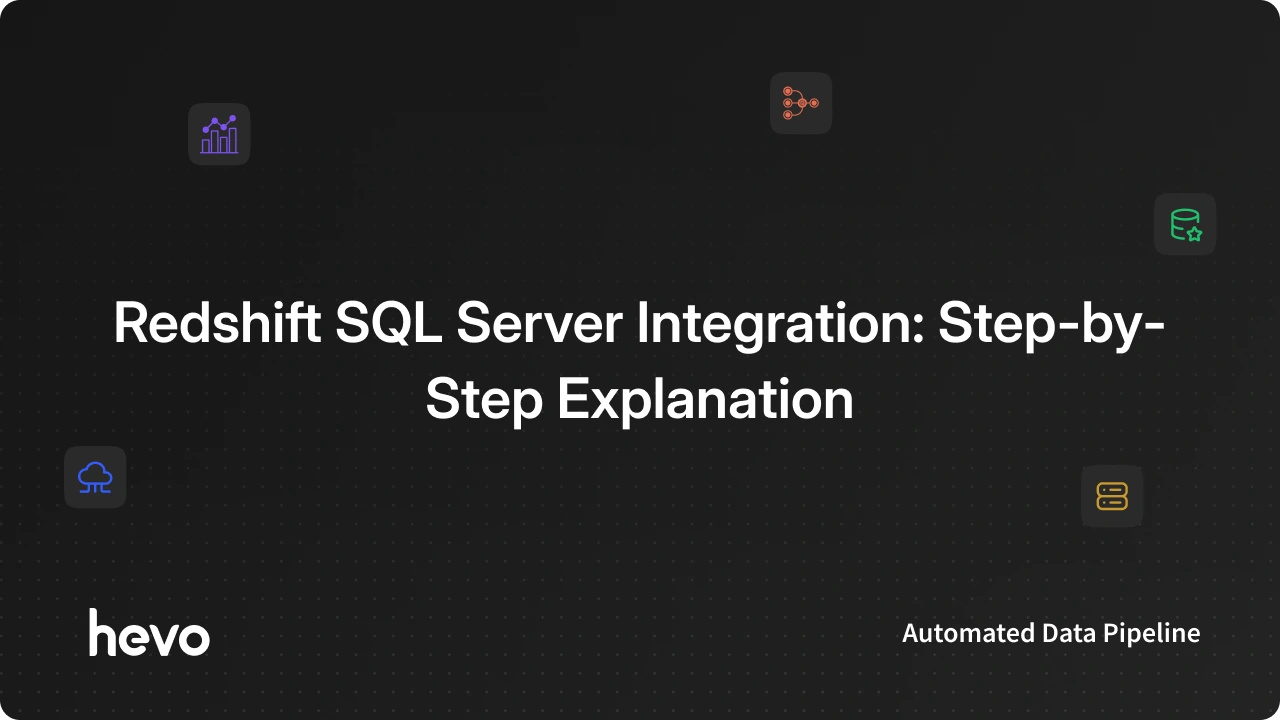 Redshift SQL Server Integration: Step-by-Step Explanation

hevo

Automated Data Pipeline